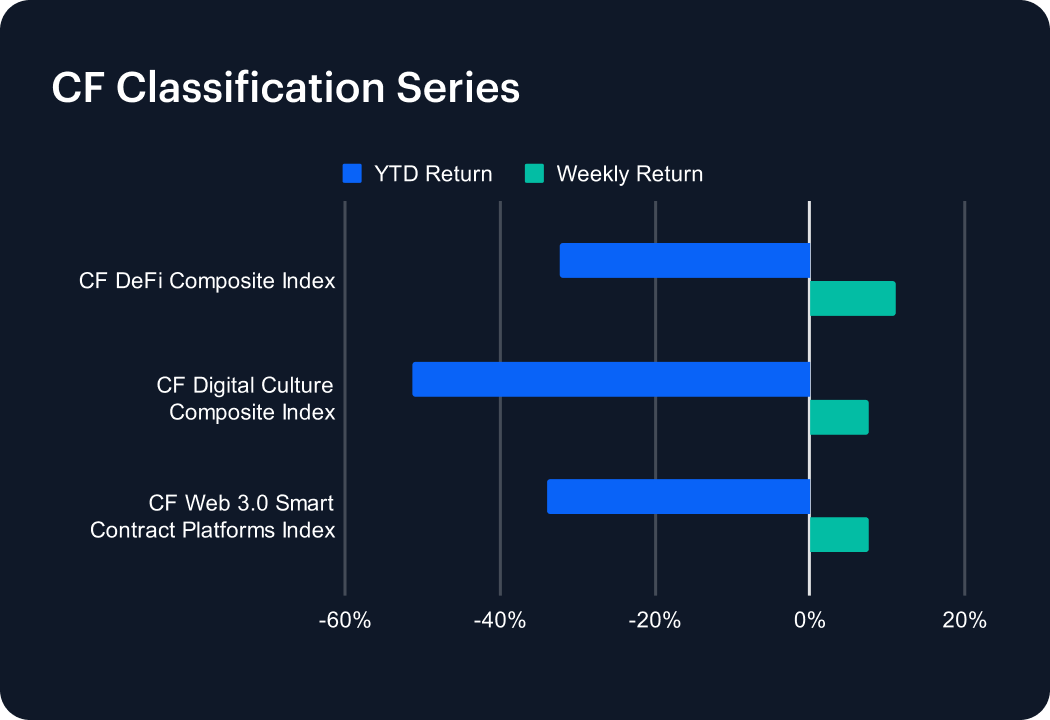 CF Classification Series

YTD Return
Weekly Return

CF DeFi Composite Index

CF Digital Culture Composite Index

CF Web 3.0 Smart Contract Platforms Index

-60%
-40%
-20%
0%
20%